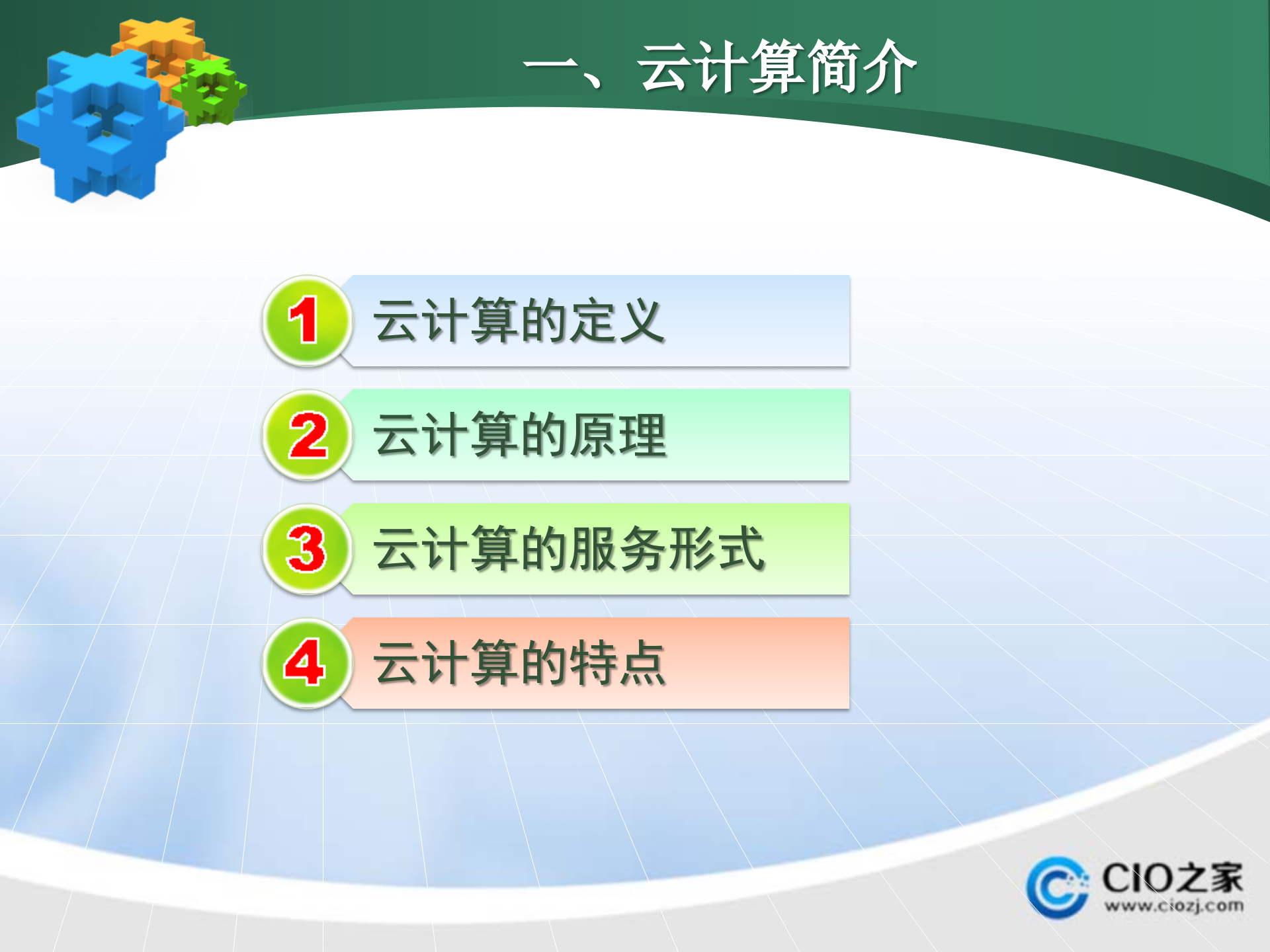 一、云计算简介

1 云计算的定义

2 云计算的原理

3 云计算的服务形式

4 云计算的特点

CIO之家
www.ciozj.com